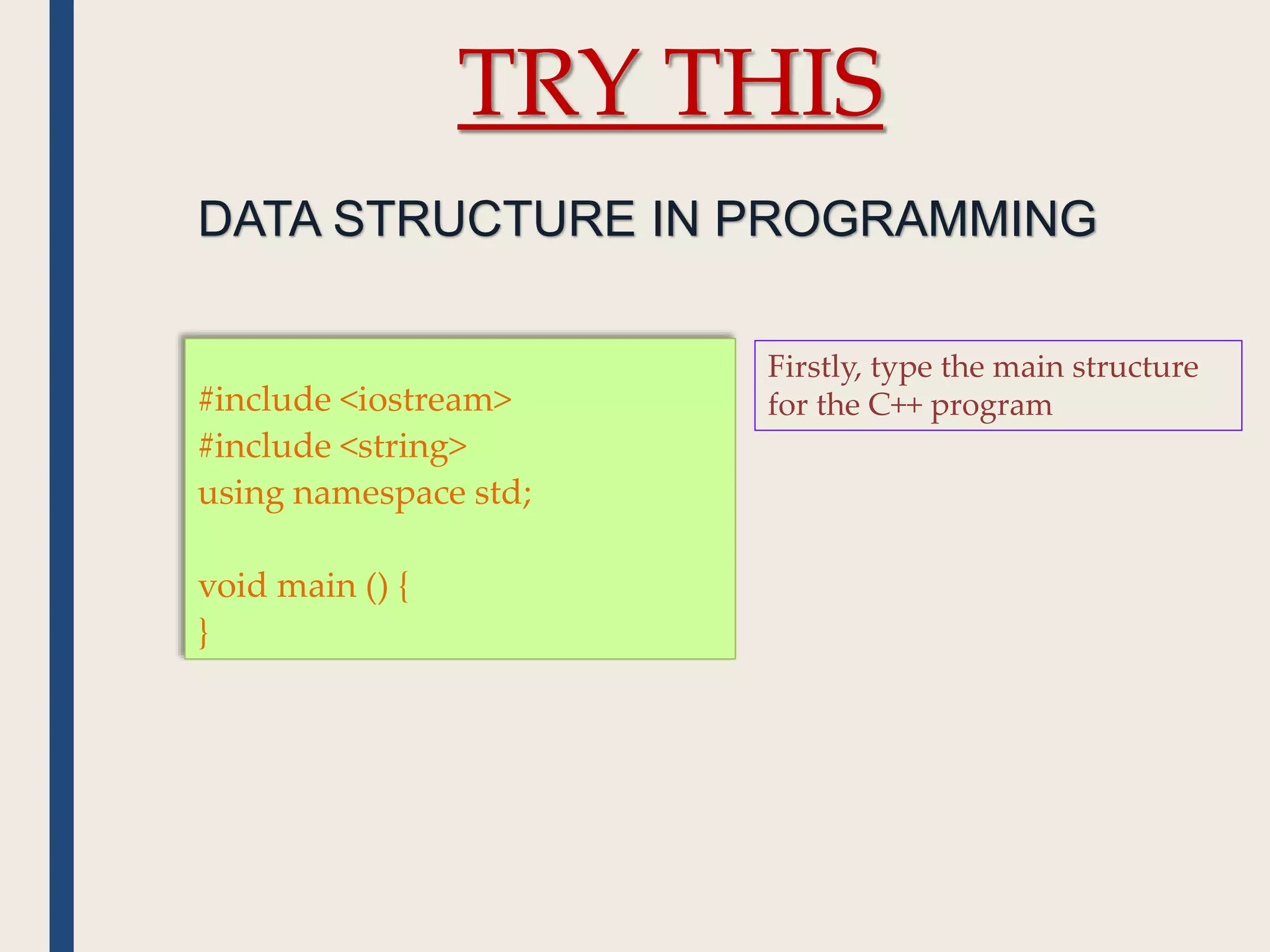 TRY THIS

DATA STRUCTURE IN PROGRAMMING

#include <iostream>
#include <string>
using namespace std;

void main () {
}

Firstly, type the main structure for the C++ program